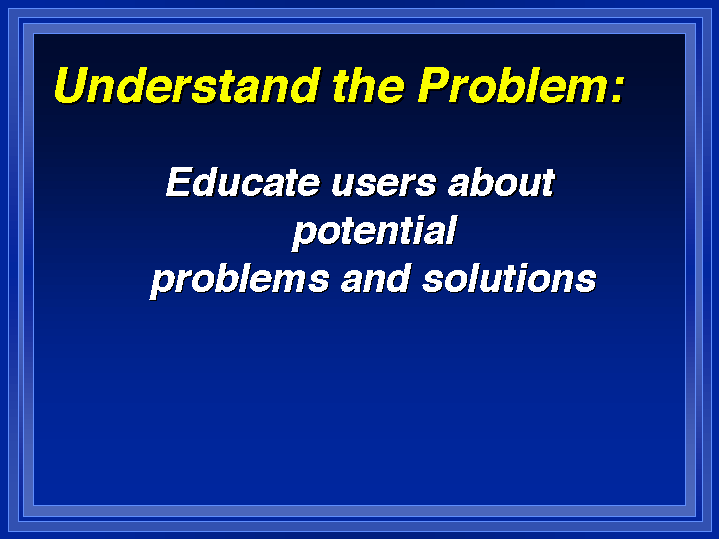 Understand the Problem:

Educate users about potential problems and solutions